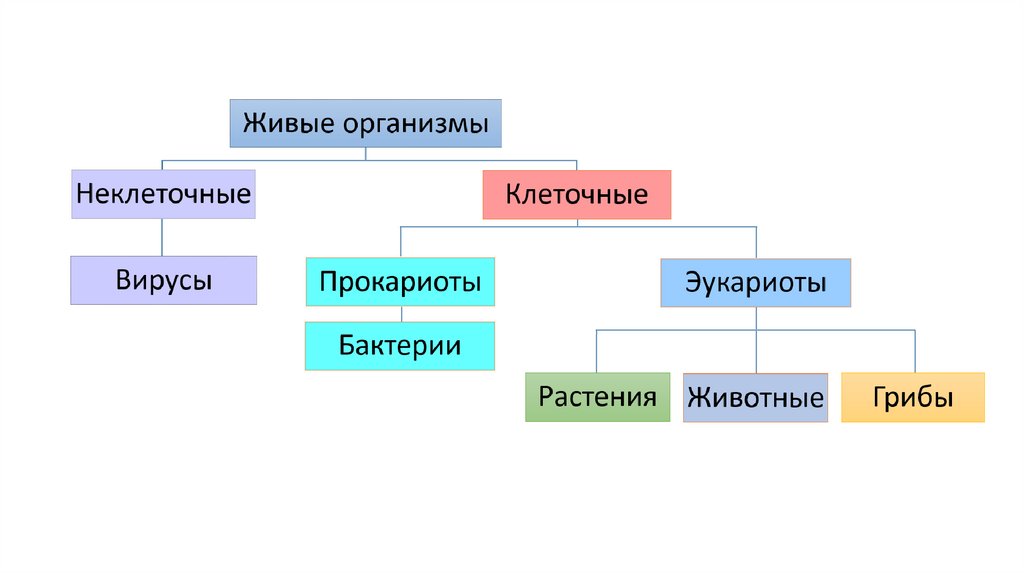 Живые организмы

Неклеточные

Клеточные

Вирусы

Прокариоты

Эукариоты

Бактерии

Растения

Животные

Грибы